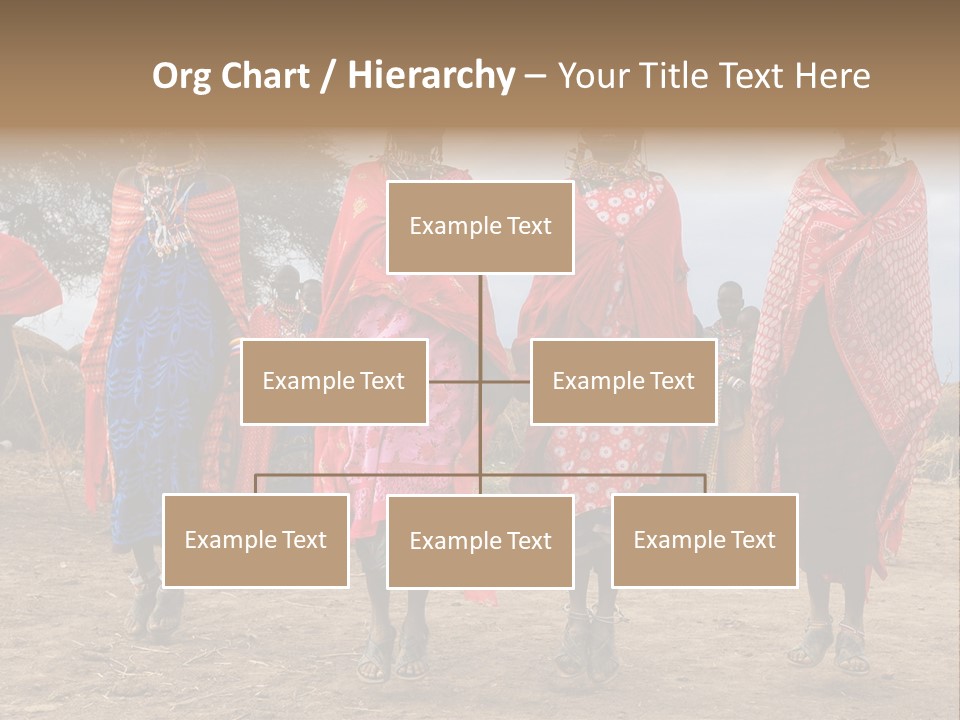 Org Chart / Hierarchy – Your Title Text Here

Example Text

Example Text

Example Text

Example Text

Example Text

Example Text